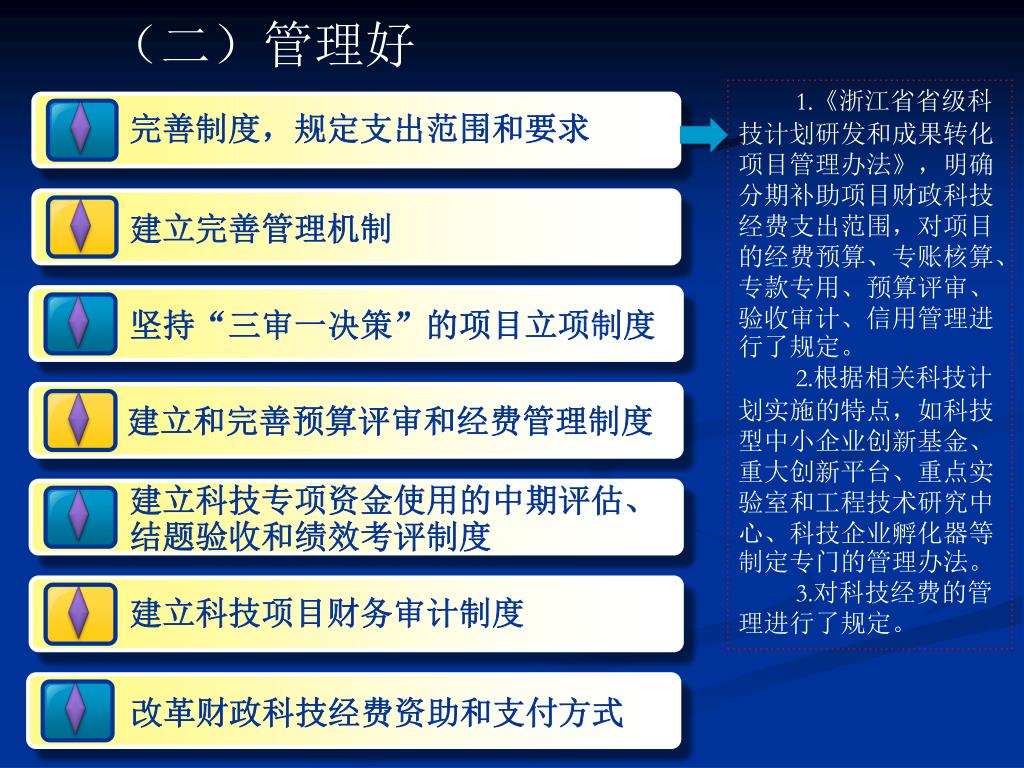 （二）管理好

完善制度，规定支出范围和要求

建立完善管理机制

坚持“三审一决策”的项目立项制度

建立和完善预算评审和经费管理制度

建立科技专项资金使用的中期评估、结题验收和绩效考评制度

建立科技项目财务审计制度

改革财政科技经费资助和支付方式

1.《浙江省省级科技计划研发和成果转化项目管理办法》，明确分期补助项目财政科技经费支出范围，对项目的经费预算、专账核算、专款专用、预算评审、验收审计、信用管理进行了规定。

2.根据相关科技计划实施的特点，如科技型中小企业创新基金、重大创新平台、重点实验室和工程技术研究中心、科技企业孵化器等制定专门的管理办法。

3.对科技经费的管理进行了规定。